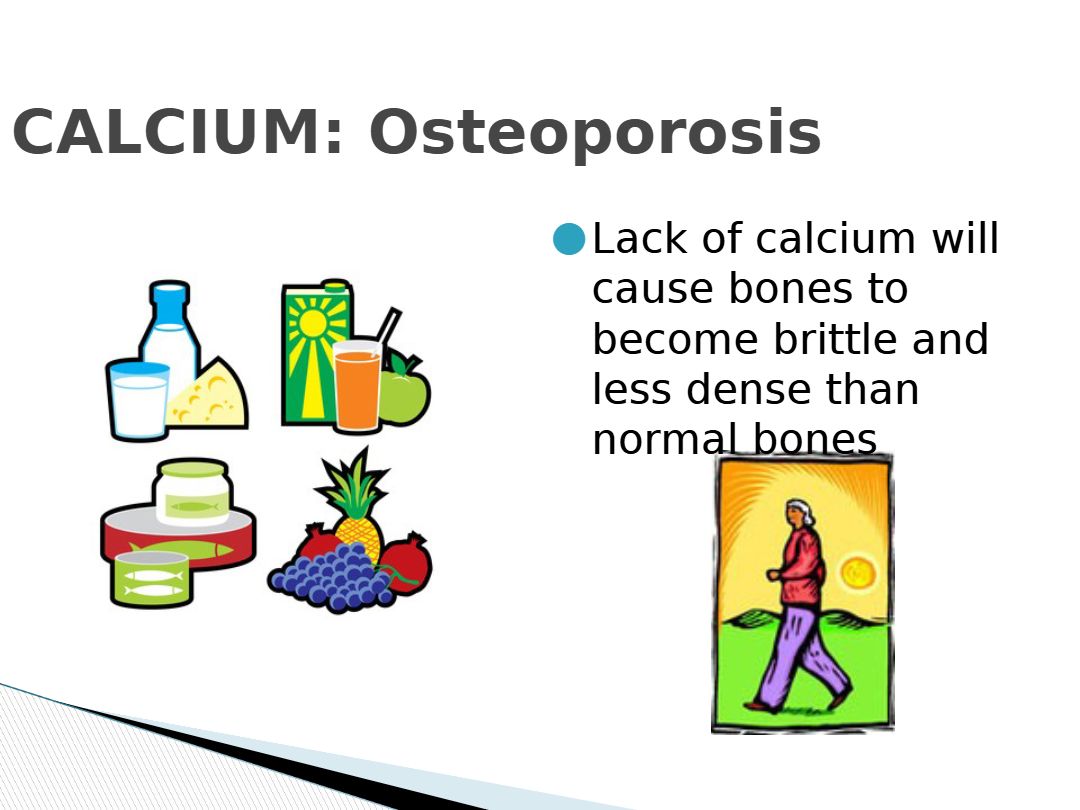 CALCIUM: Osteoporosis

Lack of calcium will cause bones to become brittle and less dense than normal bones